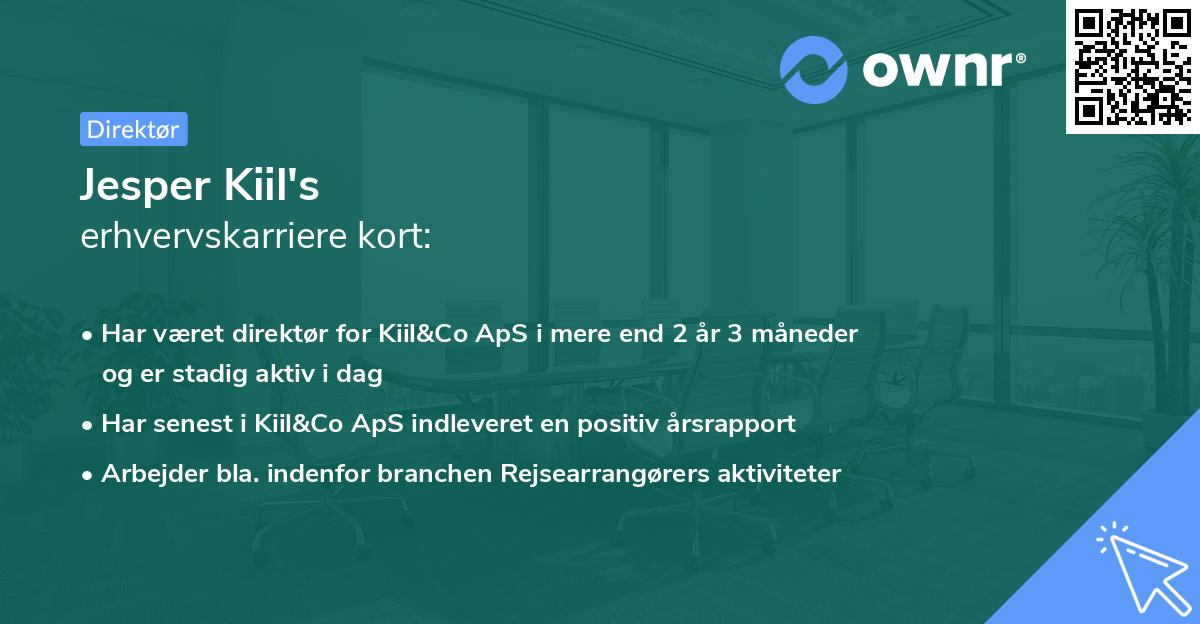 ownr®

Direktør

Jesper Kiil's
erhvervskarriere kort:

• Har været direktør for Kiil&Co ApS i mere end 2 år 3 måneder og er stadig aktiv i dag

• Har senest i Kiil&Co ApS indleveret en positiv årsrapport

• Arbejder bla. indenfor branchen Rejsearrangørers aktiviteter